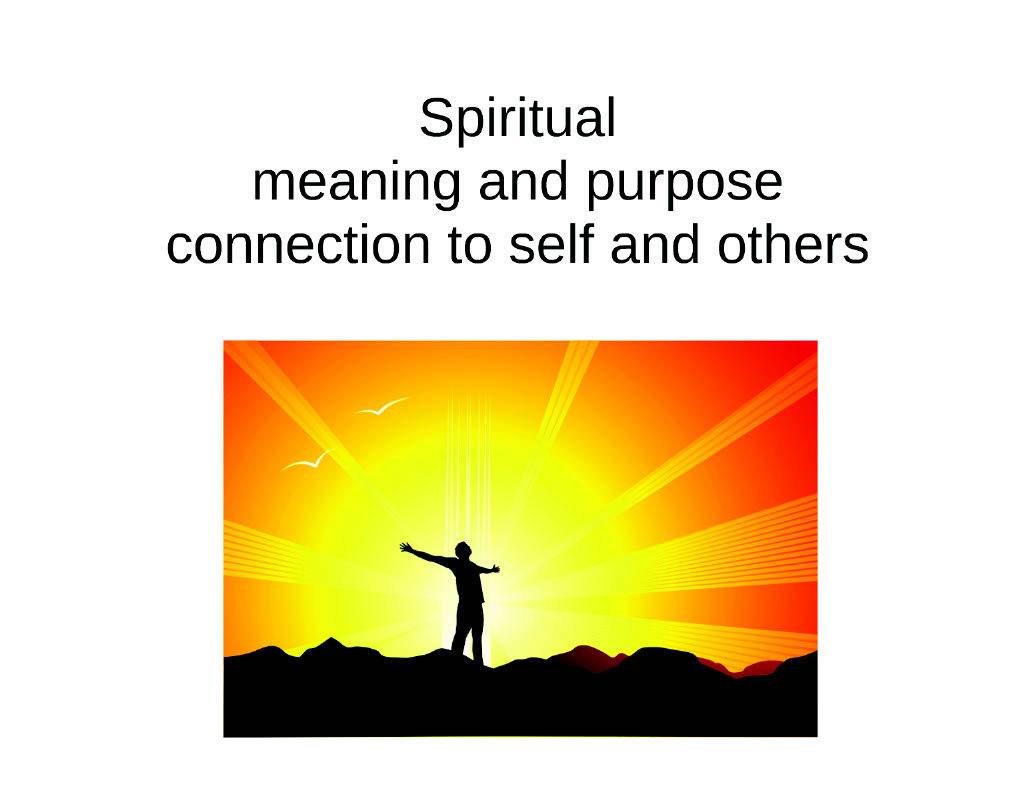 Spiritual
meaning and purpose
connection to self and others